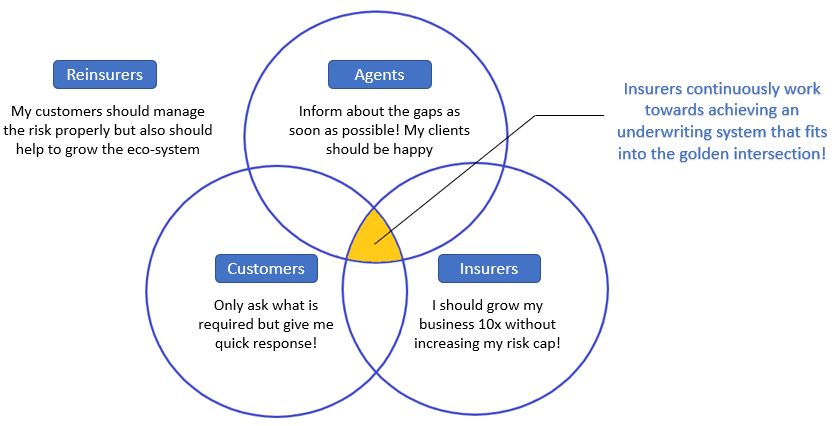 Reinsurers

My customers should manage the risk properly but also should help to grow the eco-system

Agents

Inform about the gaps as soon as possible! My clients should be happy

Insurers continuously work towards achieving an underwriting system that fits into the golden intersection!

Customers

Only ask what is required but give me quick response!

Insurers

I should grow my business 10x without increasing my risk cap!